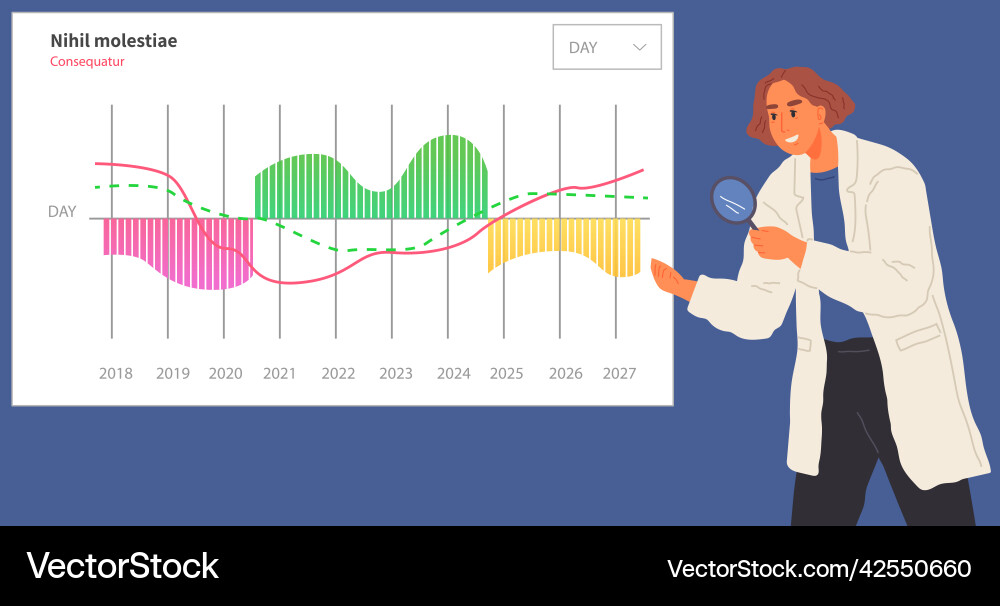 Nihil molestiae
Consequatur

DAY

DAY

2018 2019 2020 2021 2022 2023 2024 2025 2026 2027

VectorStock

VectorStock.com/42550660